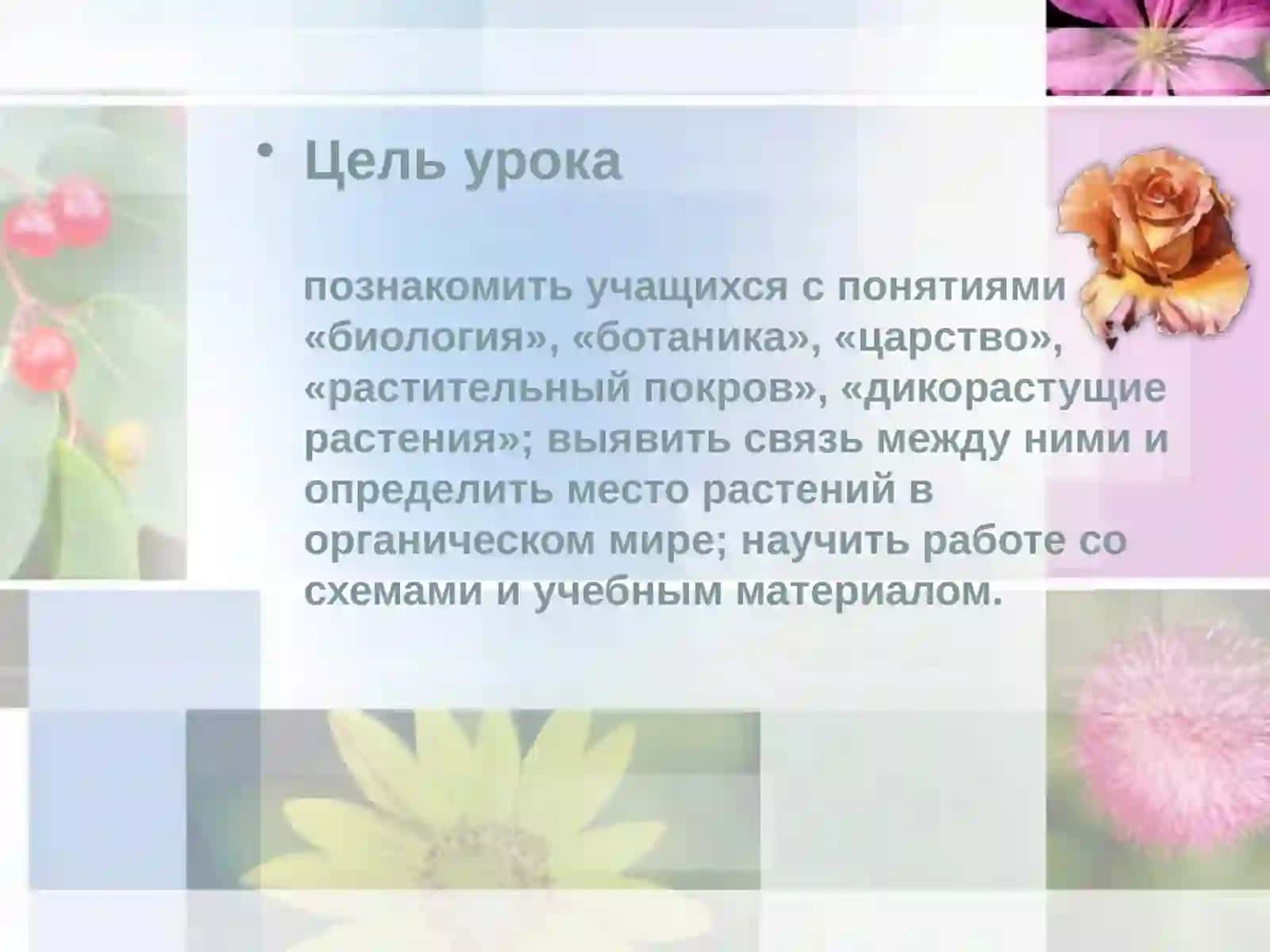 • Цель урока

познакомить учащихся с понятиями «биология», «ботаника», «царство», «растительный покров», «дикорастущие растения»; выявить связь между ними и определить место растений в органическом мире; научить работе со схемами и учебным материалом.